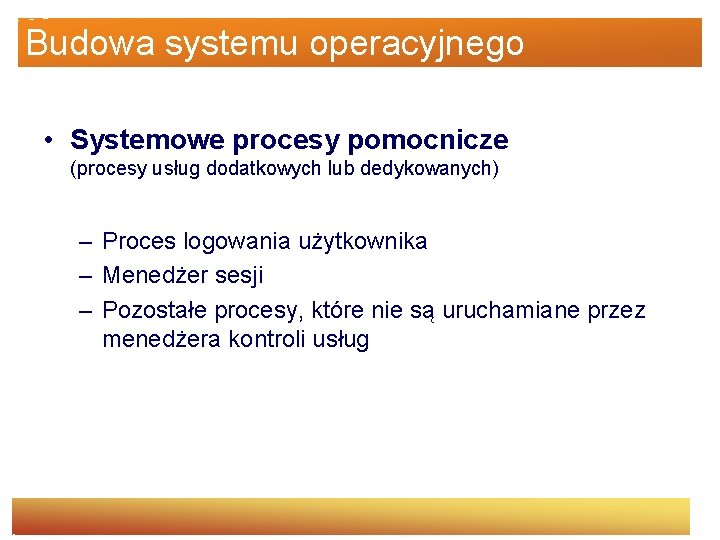 Budowa systemu operacyjnego

• Systemowe procesy pomocnicze
(procesy usług dodatkowych lub dedykowanych)

– Proces logowania użytkownika
– Menedżer sesji
– Pozostałe procesy, które nie są uruchamiane przez menedżera kontroli usług